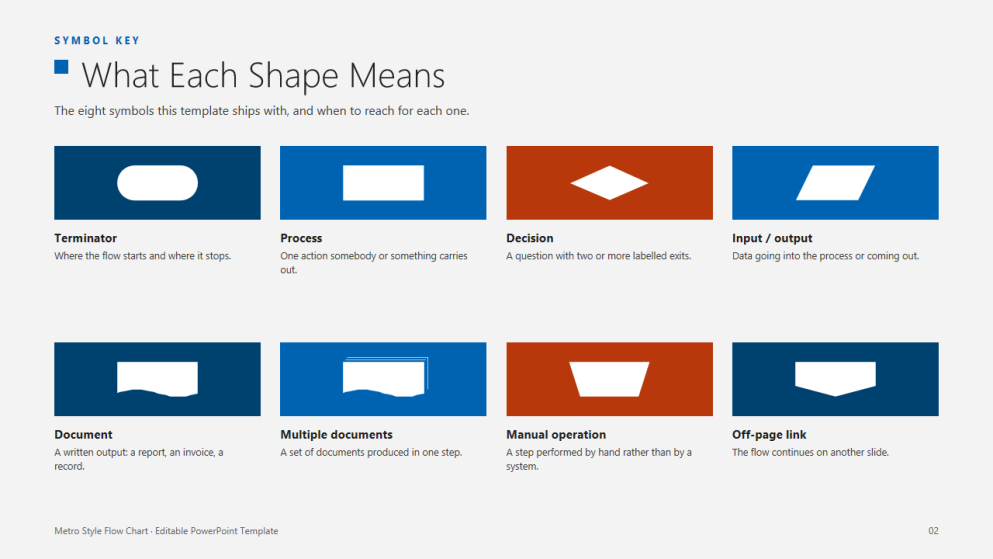 SYMBOL KEY

What Each Shape Means

The eight symbols this template ships with, and when to reach for each one.

Terminator
Where the flow starts and where it stops.

Process
One action somebody or something carries out.

Decision
A question with two or more labelled exits.

Input / output
Data going into the process or coming out.

Document
A written output: a report, an invoice, a record.

Multiple documents
A set of documents produced in one step.

Manual operation
A step performed by hand rather than by a system.

Off-page link
The flow continues on another slide.

Metro Style Flow Chart · Editable PowerPoint Template

02